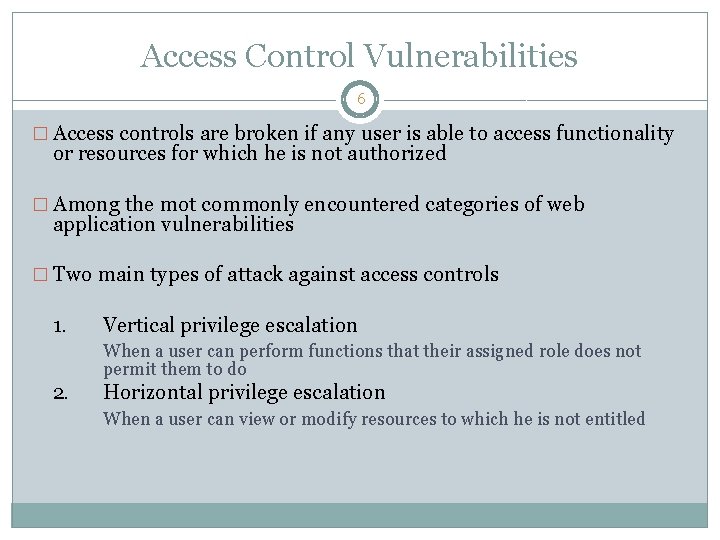 Access Control Vulnerabilities

6

□ Access controls are broken if any user is able to access functionality or resources for which he is not authorized

□ Among the mot commonly encountered categories of web application vulnerabilities

□ Two main types of attack against access controls

1. Vertical privilege escalation

When a user can perform functions that their assigned role does not permit them to do

2. Horizontal privilege escalation

When a user can view or modify resources to which he is not entitled